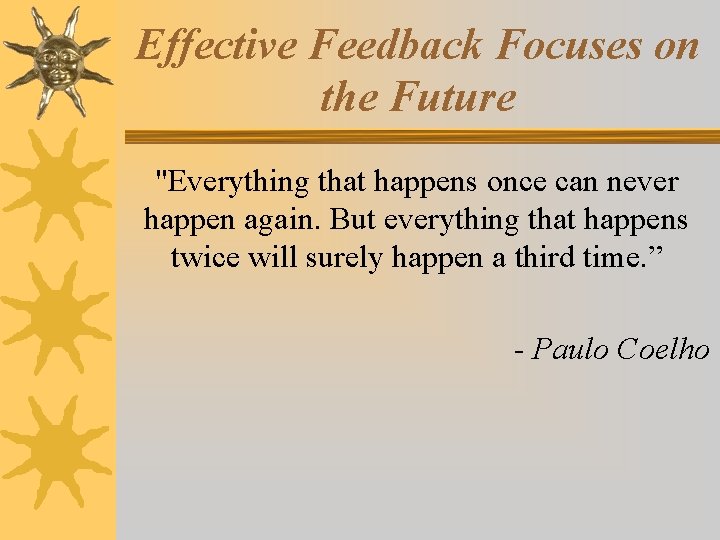 Effective Feedback Focuses on the Future

"Everything that happens once can never happen again. But everything that happens twice will surely happen a third time.”

- Paulo Coelho